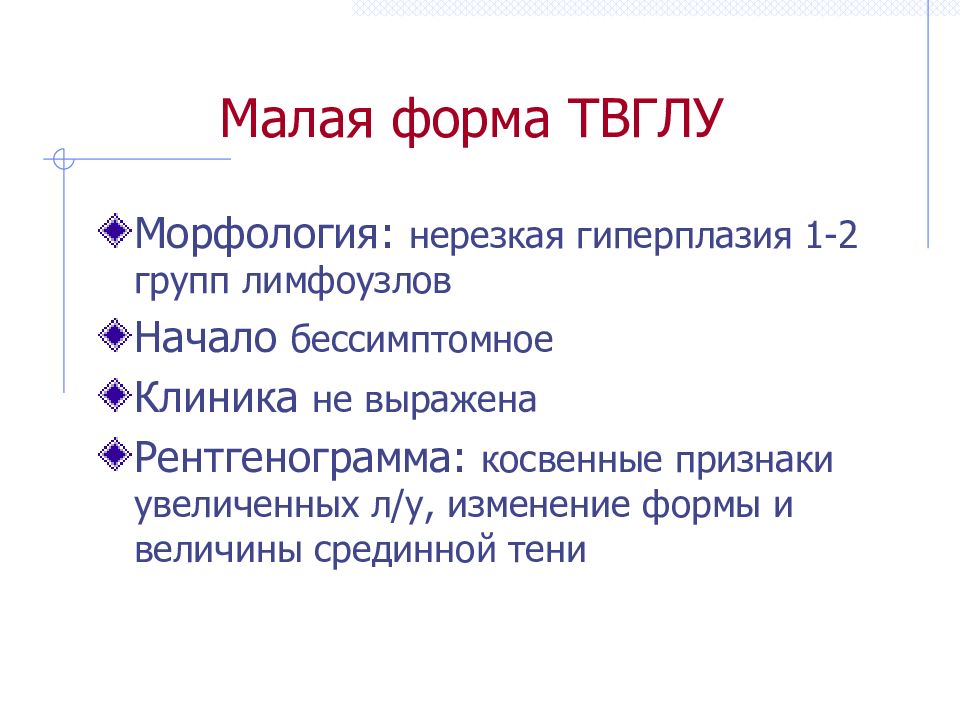 Малая форма ТВГЛУ

Морфология: нерезкая гиперплазия 1-2 групп лимфоузлов

Начало бессимптомное

Клиника не выражена

Рентгенограмма: косвенные признаки увеличенных л/у, изменение формы и величины срединной тени